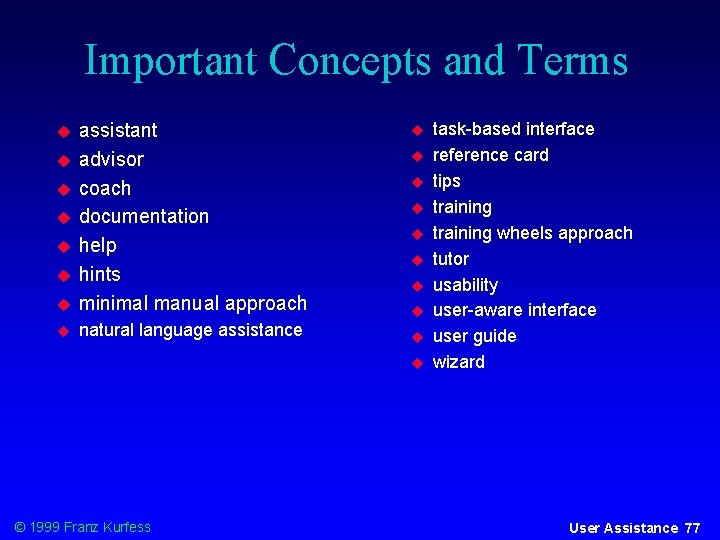 Important Concepts and Terms

- assistant
- advisor
- coach
- documentation
- help
- hints
- minimal manual approach
- natural language assistance

- task-based interface
- reference card
- tips
- training
- training wheels approach
- tutor
- usability
- user-aware interface
- user guide
- wizard

© 1999 Franz Kurfess

User Assistance 77